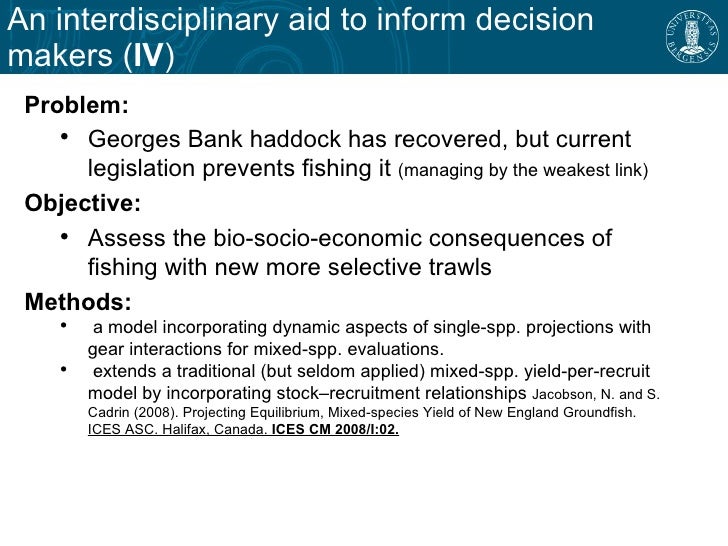 An interdisciplinary aid to inform decision makers (IV)

UNIVERSITAS BERGENSIS

Problem:
• Georges Bank haddock has recovered, but current legislation prevents fishing it (managing by the weakest link)

Objective:
• Assess the bio-socio-economic consequences of fishing with new more selective trawls

Methods:
• a model incorporating dynamic aspects of single-spp. projections with gear interactions for mixed-spp. evaluations.
• extends a traditional (but seldom applied) mixed-spp. yield-per-recruit model by incorporating stock–recruitment relationships Jacobson, N. and S. Cadrin (2008). Projecting Equilibrium, Mixed-species Yield of New England Groundfish. ICES ASC. Halifax, Canada. ICES CM 2008/I:02.